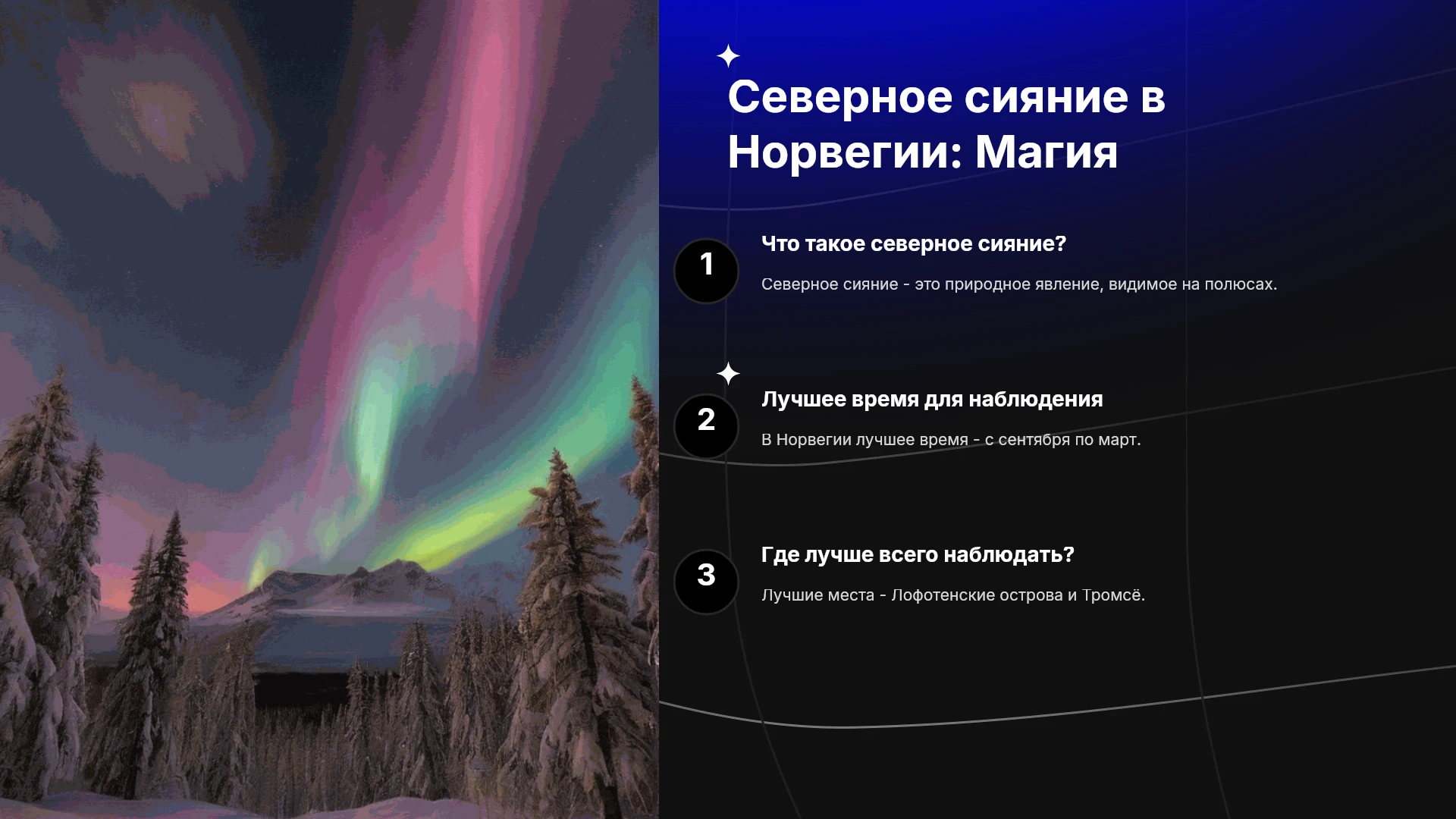 Северное сияние в Норвегии: Магия

1

Что такое северное сияние?

Северное сияние - это природное явление, видимое на полюсах.

2

Лучшее время для наблюдения

В Норвегии лучшее время - с сентября по март.

3

Где лучше всего наблюдать?

Лучшие места - Лофотенские острова и Тромсё.